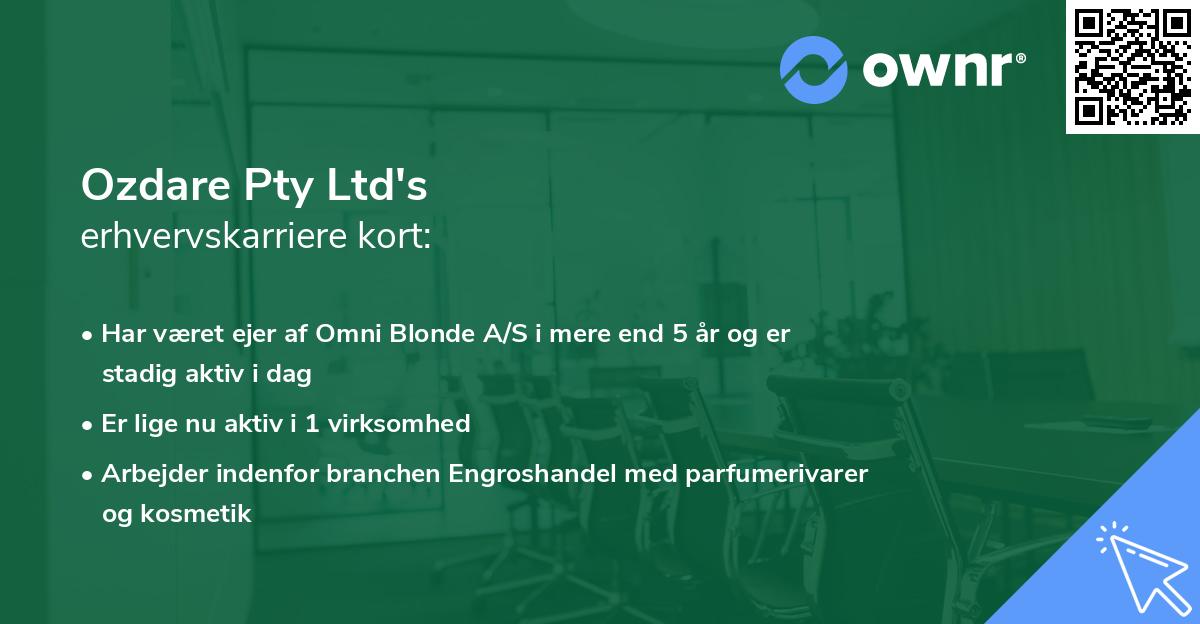 ownr®

Ozdare Pty Ltd's
erhvervskarriere kort:

• Har været ejer af Omni Blonde A/S i mere end 5 år og er stadig aktiv i dag

• Er lige nu aktiv i 1 virksomhed

• Arbejder indenfor branchen Engroshandel med parfumerivarer og kosmetik